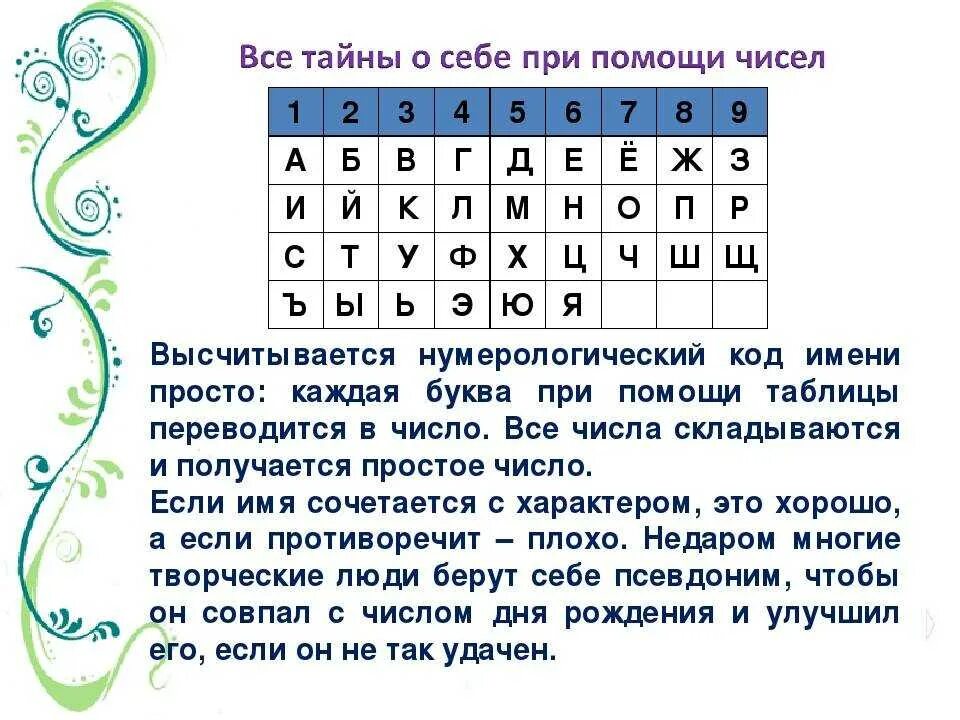 Все тайны о себе при помощи чисел

| 1 | 2 | 3 | 4 | 5 | 6 | 7 | 8 | 9 |
|---|---|---|---|---|---|---|---|---|
| А | Б | В | Г | Д | Е | Ё | Ж | З |
| И | Й | К | Л | М | Н | О | П | Р |
| С | Т | У | Ф | Х | Ц | Ч | Ш | Щ |
| Ъ | Ы | Ь | Э | Ю | Я | | | |

Высчитывается нумерологический код имени просто: каждая буква при помощи таблицы переводится в число. Все числа складываются и получается простое число.
Если имя сочетается с характером, это хорошо, а если противоречит – плохо. Недаром многие творческие люди берут себе псевдоним, чтобы он совпал с числом дня рождения и улучшил его, если он не так удачен.